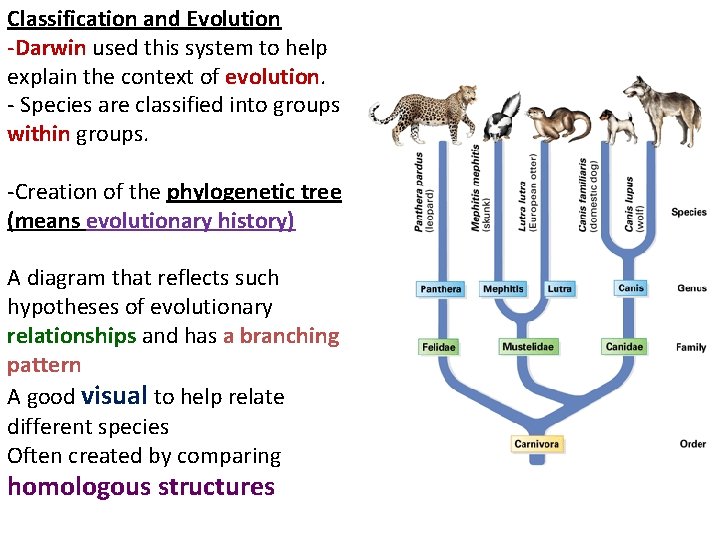 Classification and Evolution
-Darwin used this system to help explain the context of evolution.
- Species are classified into groups within groups.

-Creation of the phylogenetic tree (means evolutionary history)

A diagram that reflects such hypotheses of evolutionary relationships and has a branching pattern
A good visual to help relate different species
Often created by comparing homologous structures

Panthera pardus (leopard)
Mephitis mephitis (skunk)
Lutra lutra (European otter)
Canis familiaris (domestic dog)
Canis lupus (wolf)
Species
Panthera
Mephitis
Lutra
Canis
Genus
Felidae
Mustelidae
Canidae
Family
Carnivora
Order